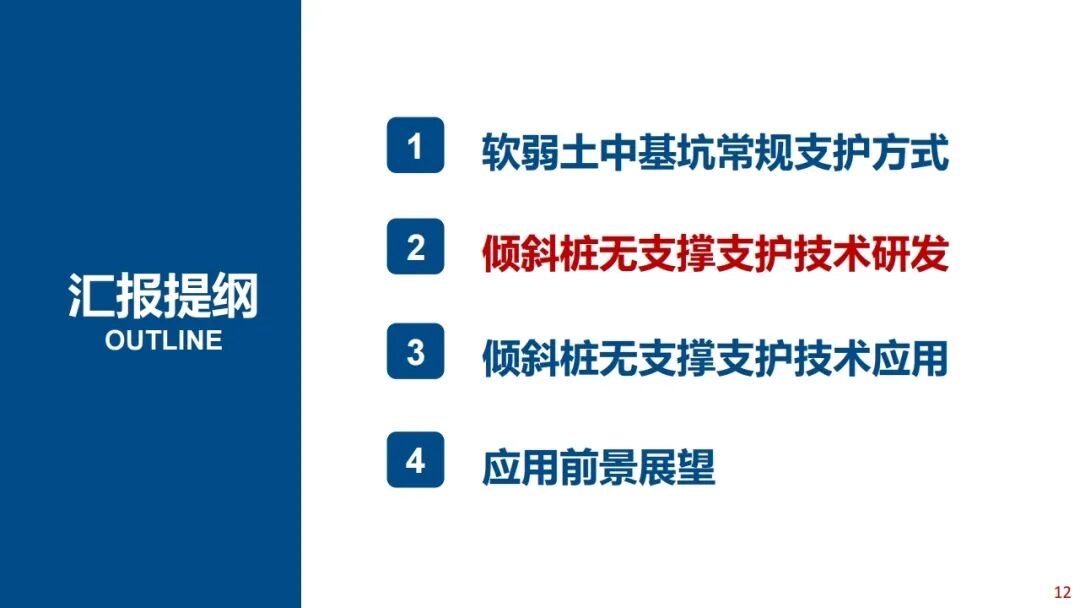 汇报提纲
OUTLINE

1 软弱土中基坑常规支护方式

2 倾斜桩无支撑支护技术研发

3 倾斜桩无支撑支护技术应用

4 应用前景展望

12